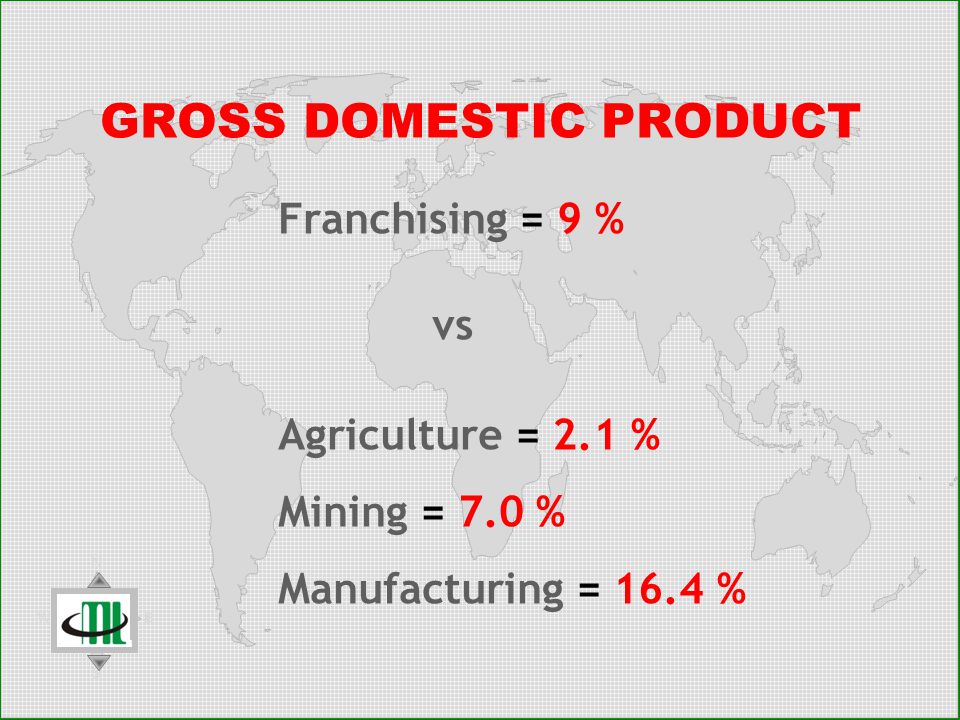 GROSS DOMESTIC PRODUCT

Franchising = 9 %

vs

Agriculture = 2.1 %

Mining = 7.0 %

Manufacturing = 16.4 %